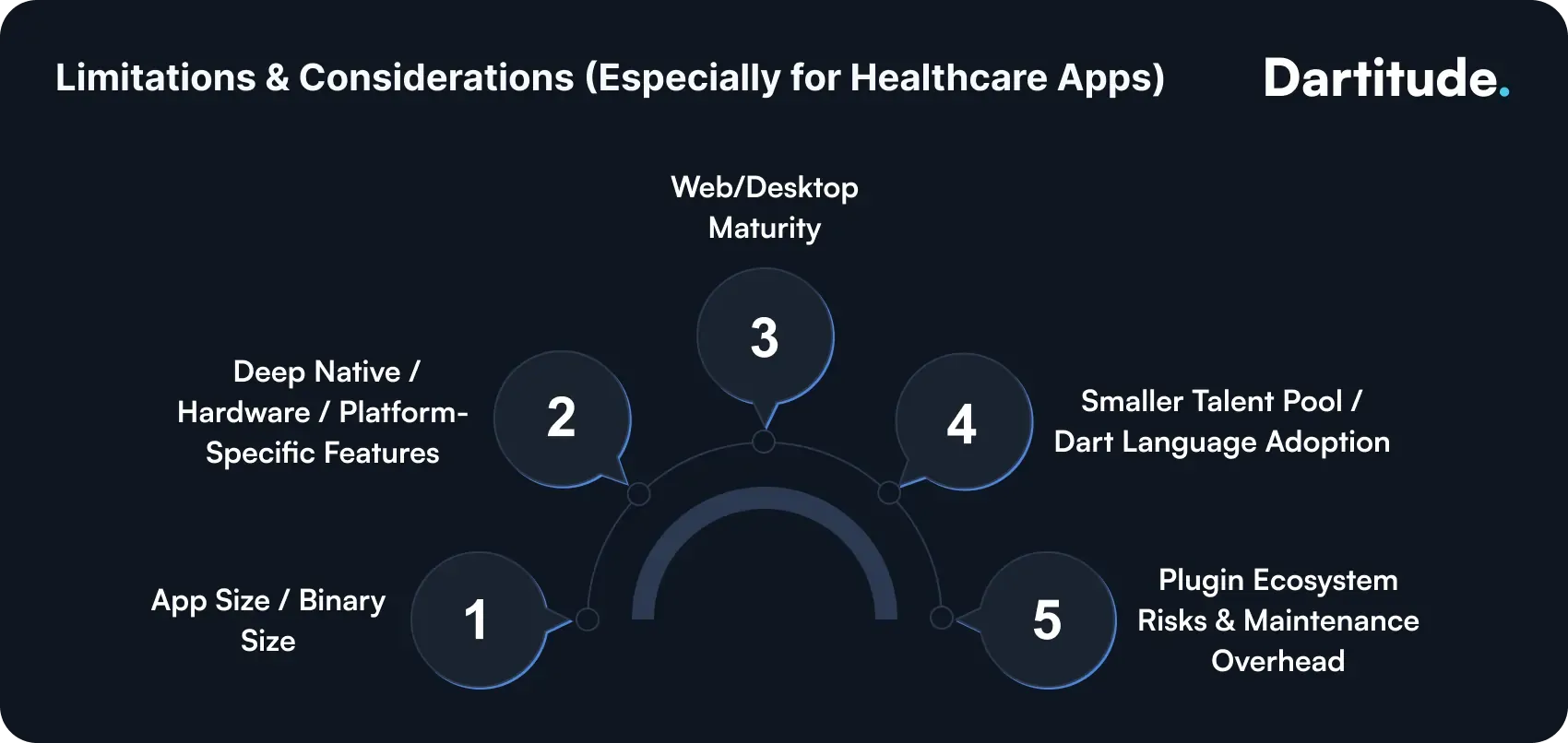 Limitations & Considerations (Especially for Healthcare Apps)

Dartitude.

Web/Desktop Maturity

3

Deep Native / Hardware / Platform-Specific Features

2

4

Smaller Talent Pool / Dart Language Adoption

App Size / Binary Size

1

5

Plugin Ecosystem Risks & Maintenance Overhead